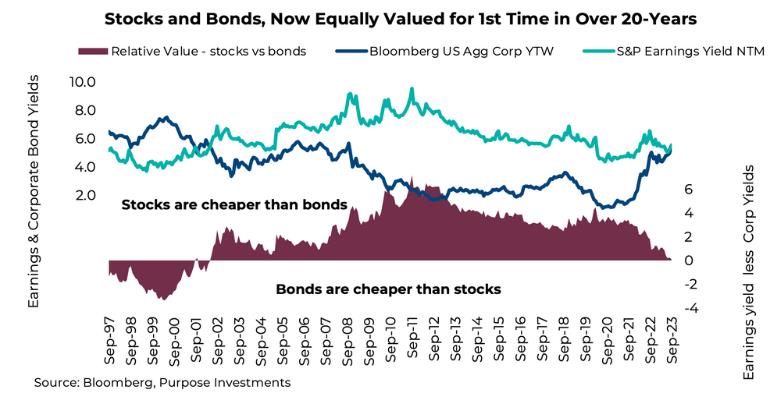 Stocks and Bonds, Now Equally Valued for 1st Time in Over 20-Years

Relative Value - stocks vs bonds
Bloomberg US Agg Corp YTW
S&P Earnings Yield NTM

Earnings & Corporate Bond Yields

10.0
8.0
6.0
4.0
2.0

Stocks are cheaper than bonds

Bonds are cheaper than stocks

6
4
2
0
-2
-4

Earnings yield less Corp Yields

Sep-97
Sep-98
Sep-99
Sep-00
Sep-01
Sep-02
Sep-03
Sep-04
Sep-05
Sep-06
Sep-07
Sep-08
Sep-09
Sep-10
Sep-11
Sep-12
Sep-13
Sep-14
Sep-15
Sep-16
Sep-17
Sep-18
Sep-19
Sep-20
Sep-21
Sep-22
Sep-23

Source: Bloomberg, Purpose Investments